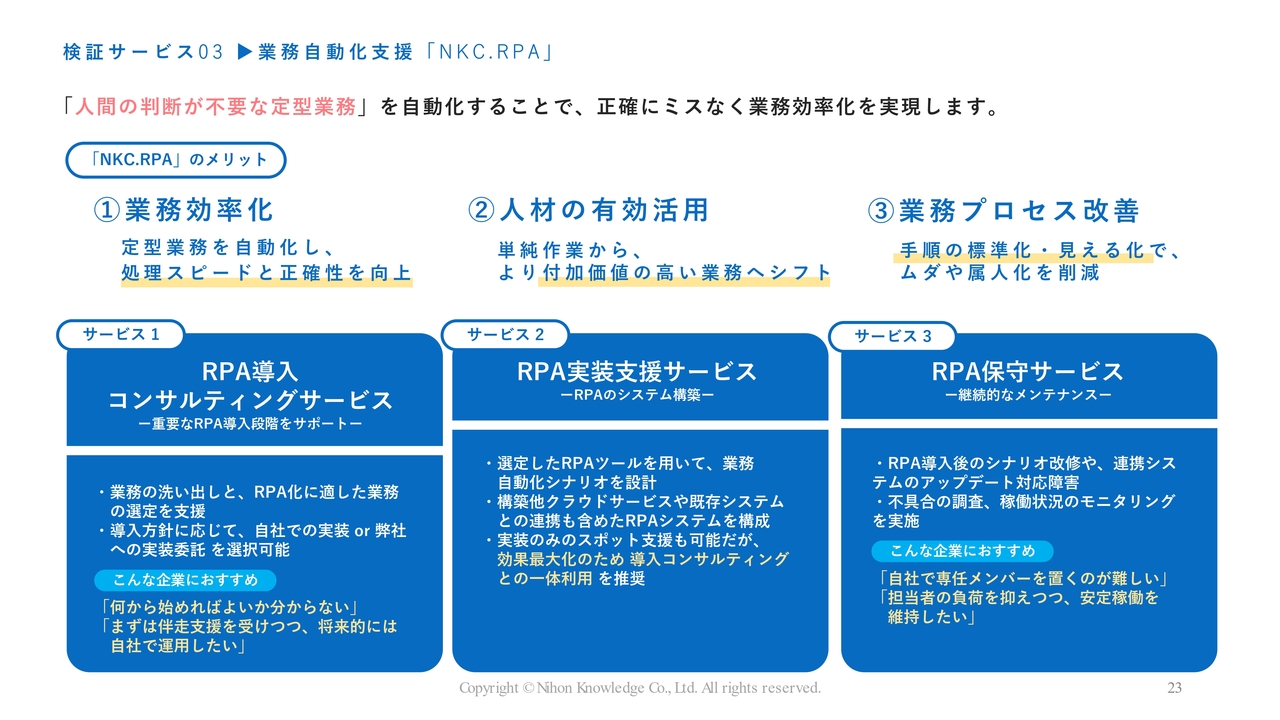 検証サービス03 ▶業務自動化支援「NKC.RPA」

「人間の判断が不要な定型業務」を自動化することで、正確にミスなく業務効率化を実現します。

「NKC.RPA」のメリット

①業務効率化

定型業務を自動化し、処理スピードと正確性を向上

②人材の有効活用

単純作業から、より付加価値の高い業務へシフト

③業務プロセス改善

手順の標準化・見える化で、ムダや属人化を削減

サービス1

RPA導入コンサルティングサービス
ー重要なRPA導入段階をサポートー

・業務の洗い出しと、RPA化に適した業務の選定を支援
・導入方針に応じて、自社での実装 or 弊社への実装委託 を選択可能

こんな企業におすすめ

「何から始めればよいか分からない」
「まずは伴走支援を受けつつ、将来的には自社で運用したい」

サービス2

RPA実装支援サービス
ーRPAのシステム構築ー

・選定したRPAツールを用いて、業務自動化シナリオを設計
・構築他クラウドサービスや既存システムとの連携も含めたRPAシステムを構成
・実装のみのスポット支援も可能だが、効果最大化のため 導入コンサルティングとの一体利用 を推奨

サービス3

RPA保守サービス
ー継続的なメンテナンスー

・RPA導入後のシナリオ改修や、連携システムのアップデート対応障害
・不具合の調査、稼働状況のモニタリングを実施

こんな企業におすすめ

「自社で専任メンバーを置くのが難しい」
「担当者の負荷を抑えつつ、安定稼働を維持したい」

Copyright © Nihon Knowledge Co., Ltd. All rights reserved.

23